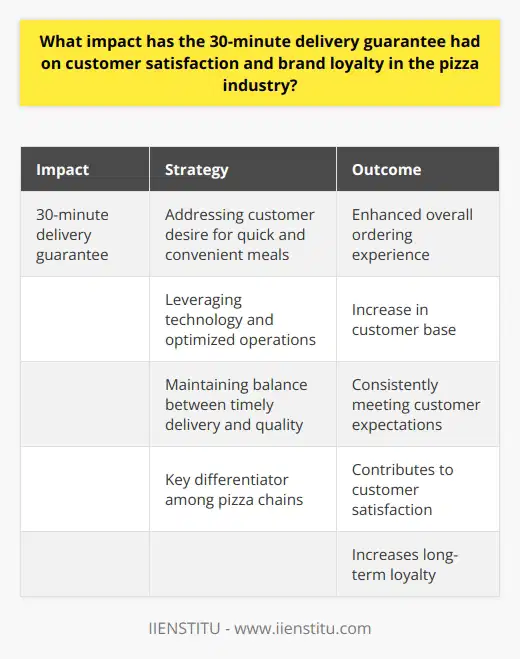 What impact has the 30-minute delivery guarantee had on customer satisfaction and brand loyalty in the pizza industry?

| Impact | Strategy | Outcome |
|---|---|---|
| 30-minute delivery guarantee | Addressing customer desire for quick and convenient meals | Enhanced overall ordering experience |
| | Leveraging technology and optimized operations | Increase in customer base |
| | Maintaining balance between timely delivery and quality | Consistently meeting customer expectations |
| | Key differentiator among pizza chains | Contributes to customer satisfaction |
| | | Increases long-term loyalty |

IIENSTITU - www.iienstitu.com